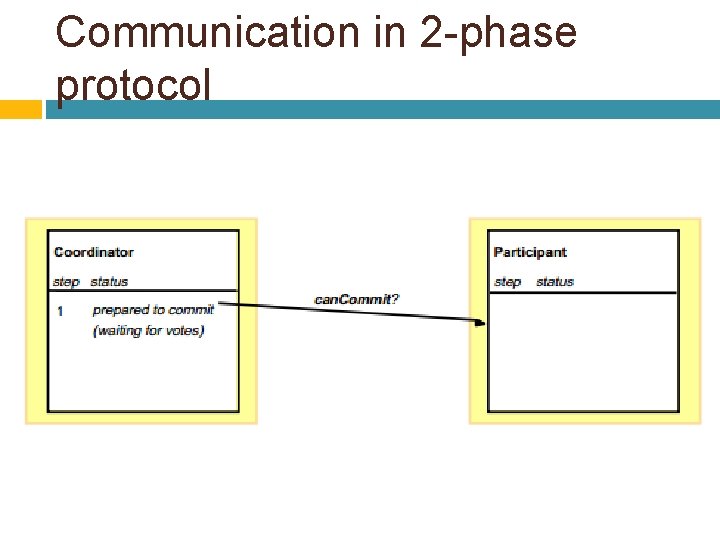 Communication in 2-phase protocol

Coordinator
step status
1 prepared to commit
(waiting for votes)

canCommit?

Participant
step status